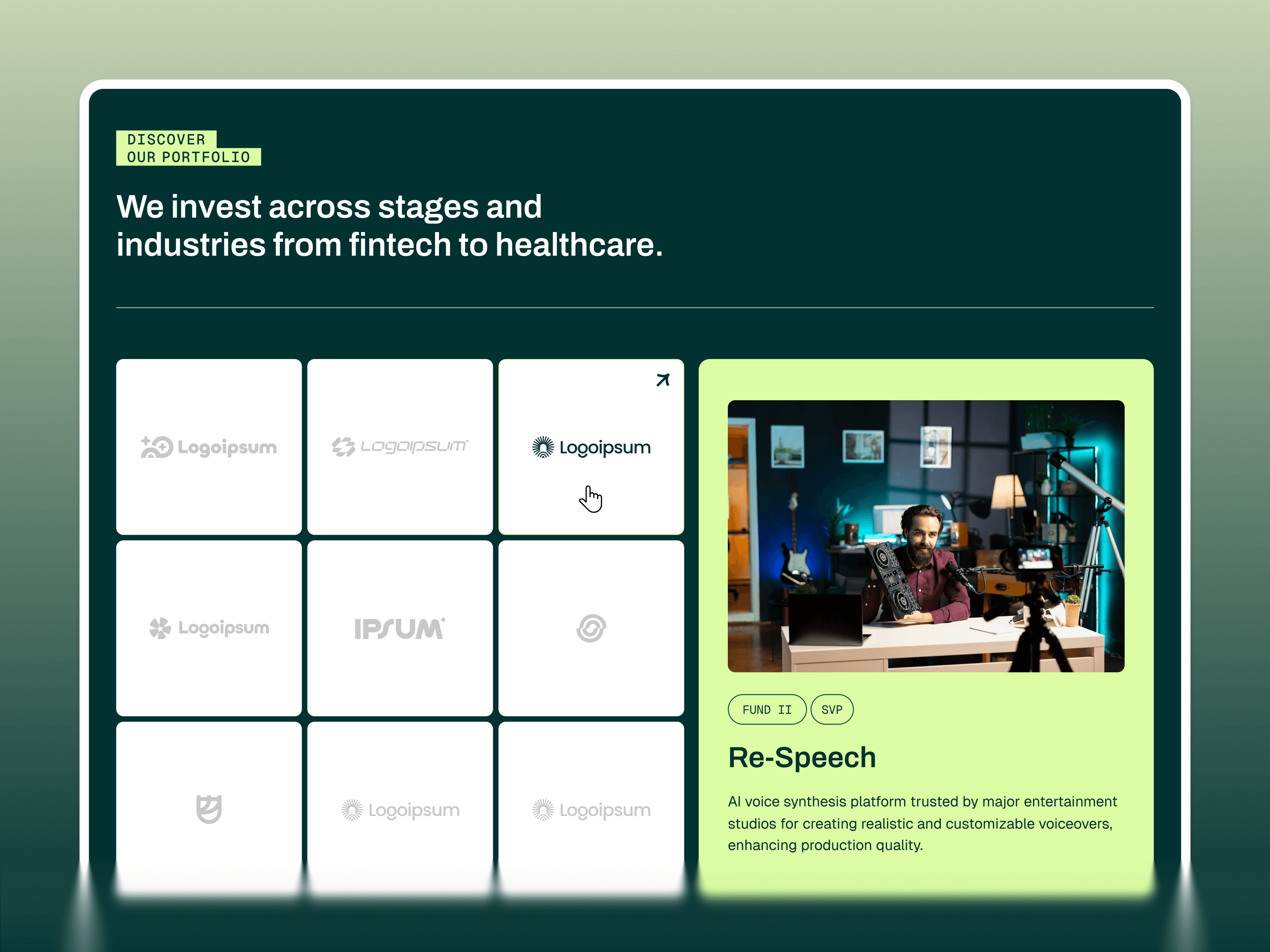 DISCOVER
OUR PORTFOLIO

We invest across stages and industries from fintech to healthcare.

Logoipsum

LOGOIPSUM

Logoipsum

Logoipsum

IPSUM

Logoipsum

Logoipsum

FUND II
SVP

Re-Speech

AI voice synthesis platform trusted by major entertainment studios for creating realistic and customizable voiceovers, enhancing production quality.